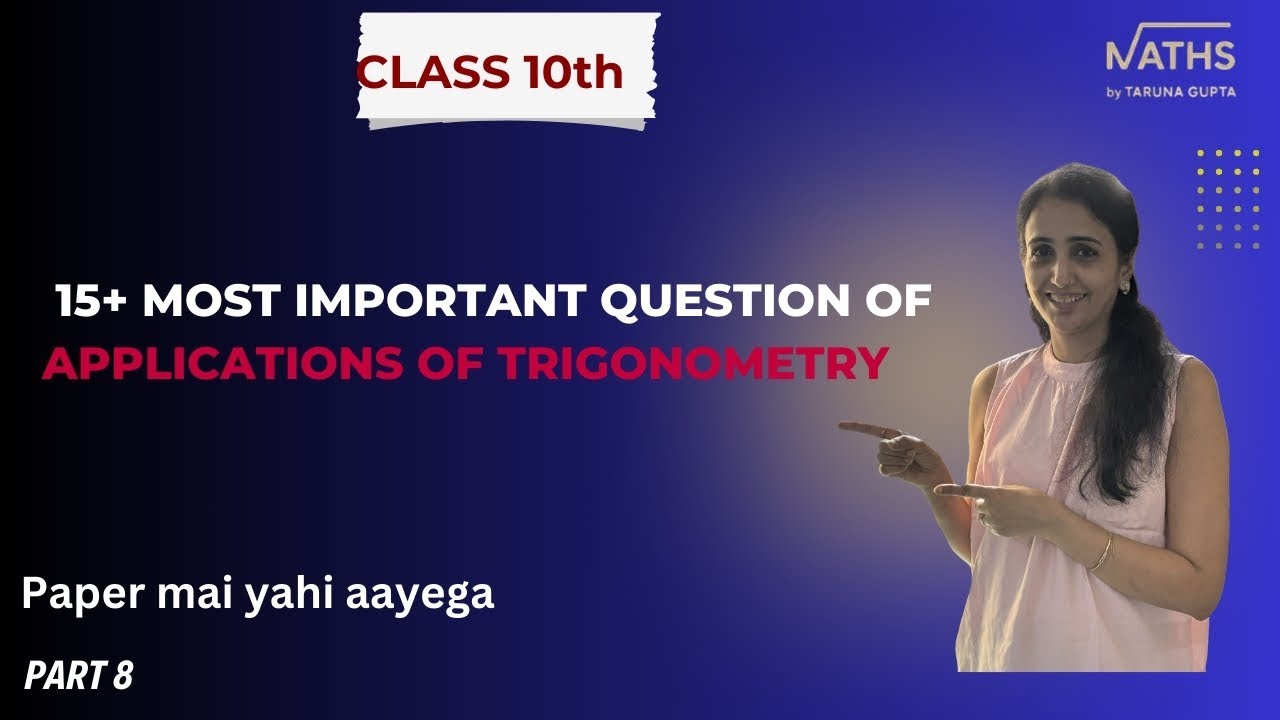 CLASS 10th

MATHS
by TARUNA GUPTA

15+ MOST IMPORTANT QUESTION OF
APPLICATIONS OF TRIGONOMETRY

Paper mai yahi aayega

PART 8